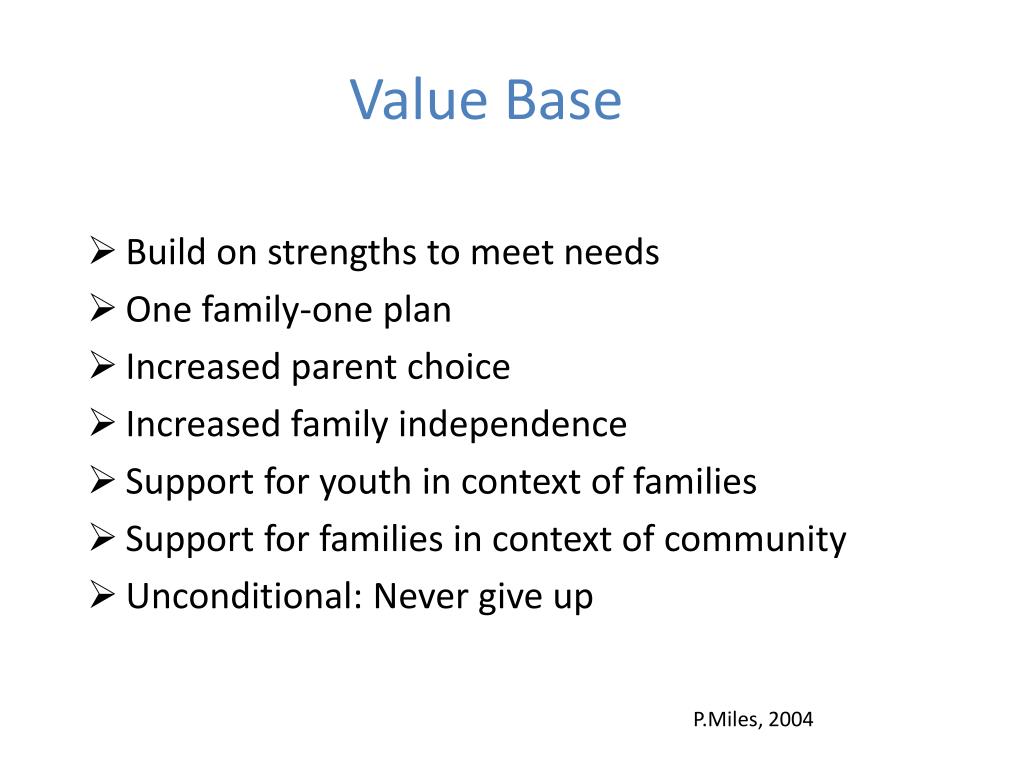 Value Base

➢ Build on strengths to meet needs
➢ One family-one plan
➢ Increased parent choice
➢ Increased family independence
➢ Support for youth in context of families
➢ Support for families in context of community
➢ Unconditional: Never give up

P.Miles, 2004